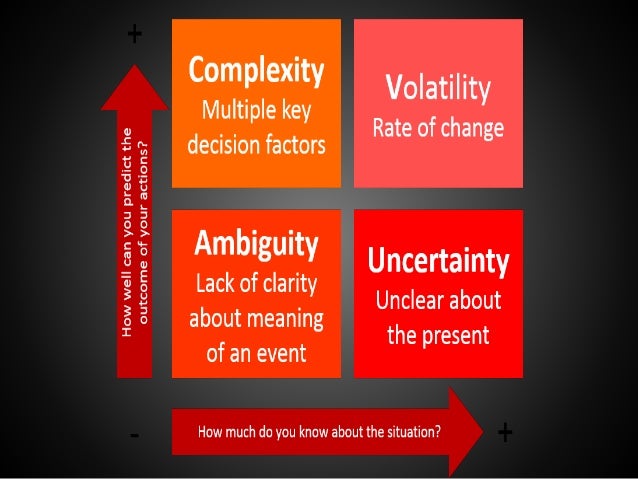 +

How well can you predict the outcome of your actions?

Complexity
Multiple key decision factors

Volatility
Rate of change

Ambiguity
Lack of clarity about meaning of an event

Uncertainty
Unclear about the present

-

How much do you know about the situation?

+